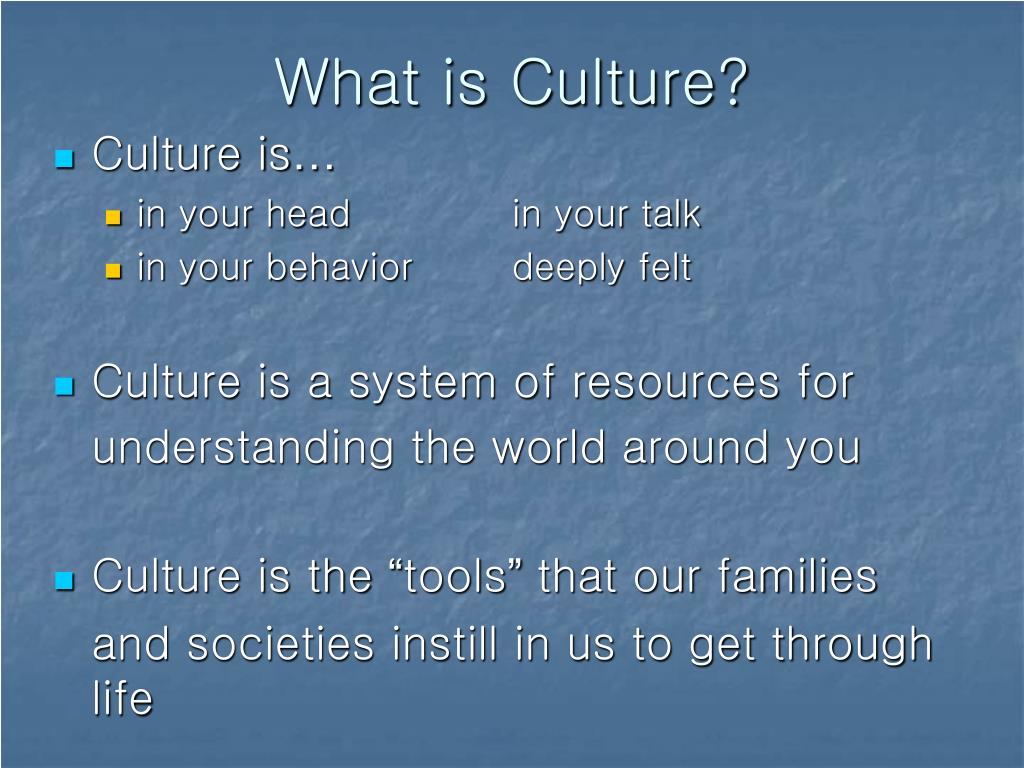 What is Culture?

Culture is…

in your head in your talk

in your behavior deeply felt

Culture is a system of resources for understanding the world around you

Culture is the “tools” that our families and societies instill in us to get through life